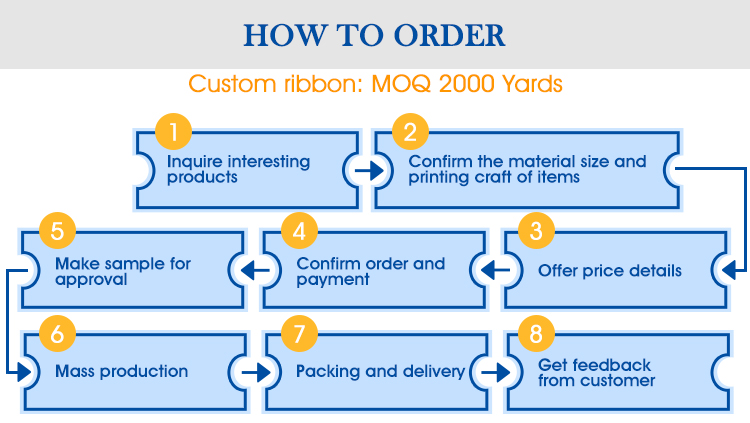 HOW TO ORDER

Custom ribbon: MOQ 2000 Yards

1
Inquire interesting products

2
Confirm the material size and printing craft of items

3
Offer price details

4
Confirm order and payment

5
Make sample for approval

6
Mass production

7
Packing and delivery

8
Get feedback from customer